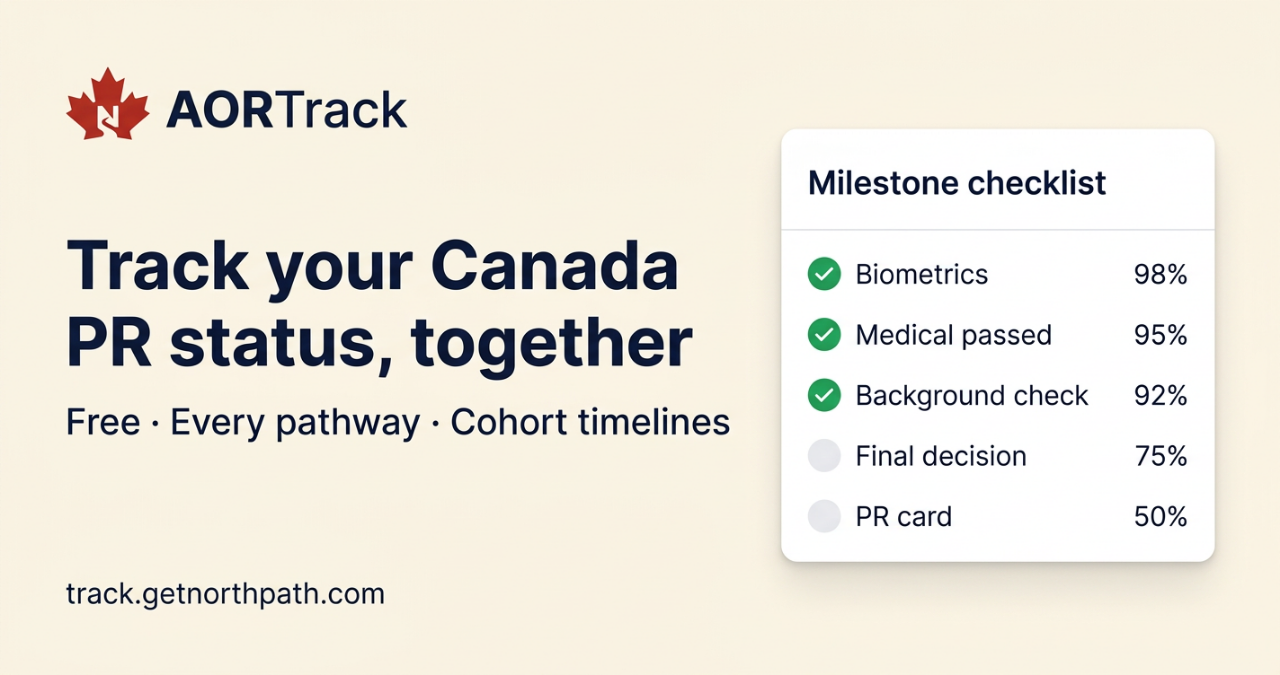 AORTrack

Track your Canada PR status, together

Free · Every pathway · Cohort timelines

track.getnorthpath.com

Milestone checklist

| | |
|---|---|
| Biometrics | 98% |
| Medical passed | 95% |
| Background check | 92% |
| Final decision | 75% |
| PR card | 50% |